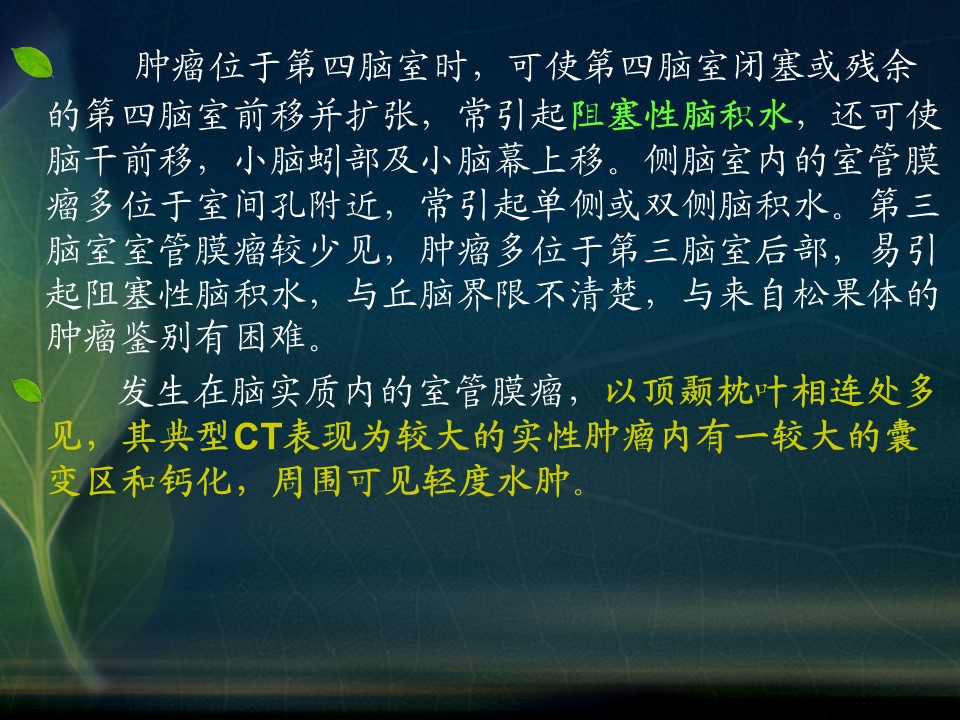 肿瘤位于第四脑室时，可使第四脑室闭塞或残余的第四脑室前移并扩张，常引起阻塞性脑积水，还可使脑干前移，小脑蚓部及小脑幕上移。侧脑室内的室管膜瘤多位于室间孔附近，常引起单侧或双侧脑积水。第三脑室室管膜瘤较少见，肿瘤多位于第三脑室后部，易引起阻塞性脑积水，与丘脑界限不清楚，与来自松果体的肿瘤鉴别有困难。

发生在脑实质内的室管膜瘤，以顶颞枕叶相连处多见，其典型CT表现为较大的实性肿瘤内有一较大的囊变区和钙化，周围可见轻度水肿。